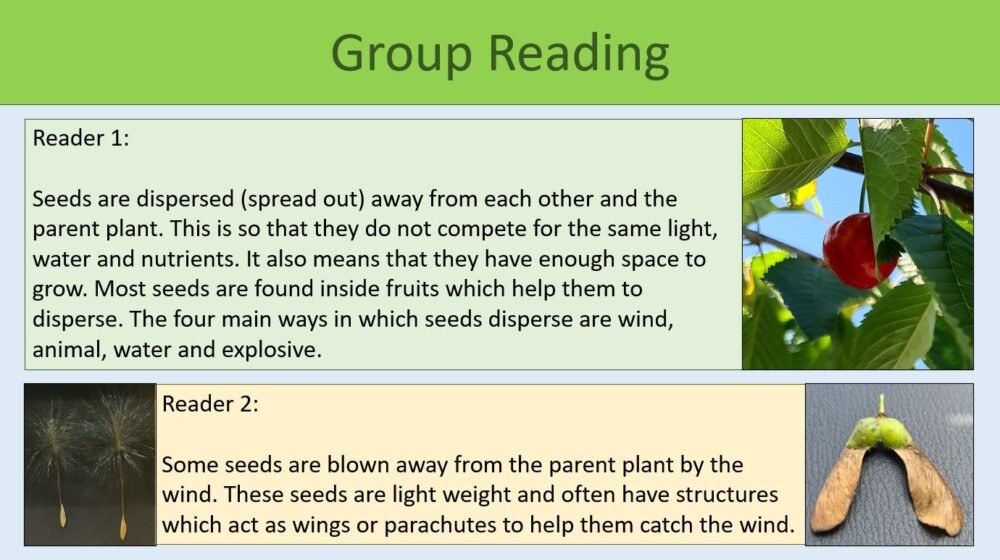 Group Reading

Reader 1:

Seeds are dispersed (spread out) away from each other and the parent plant. This is so that they do not compete for the same light, water and nutrients. It also means that they have enough space to grow. Most seeds are found inside fruits which help them to disperse. The four main ways in which seeds disperse are wind, animal, water and explosive.

Reader 2:

Some seeds are blown away from the parent plant by the wind. These seeds are light weight and often have structures which act as wings or parachutes to help them catch the wind.